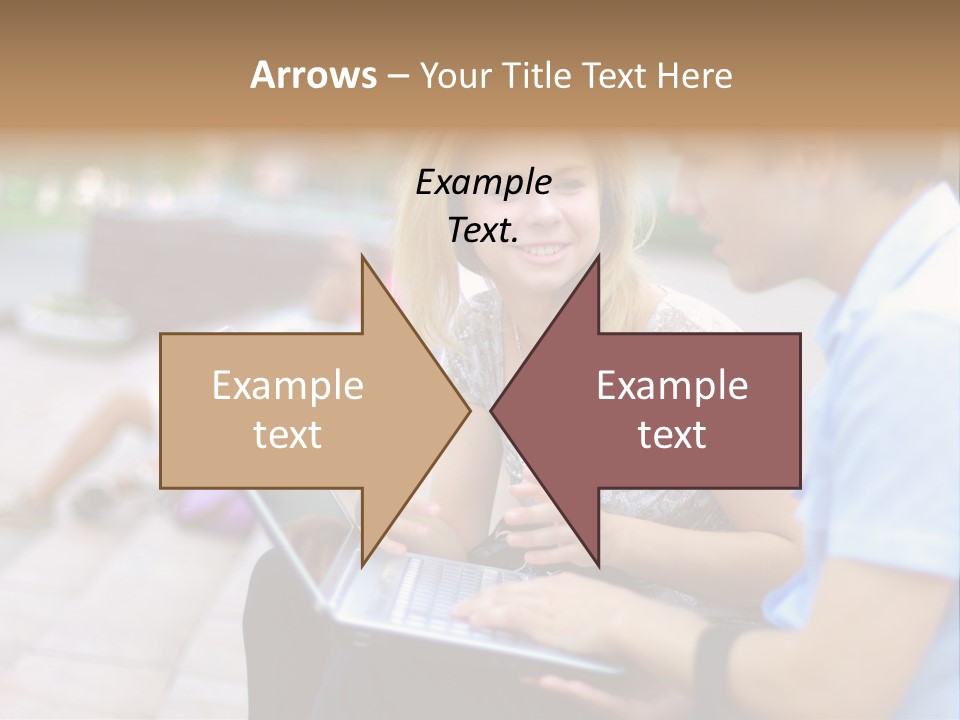 Arrows – Your Title Text Here

Example Text.

Example text

Example text